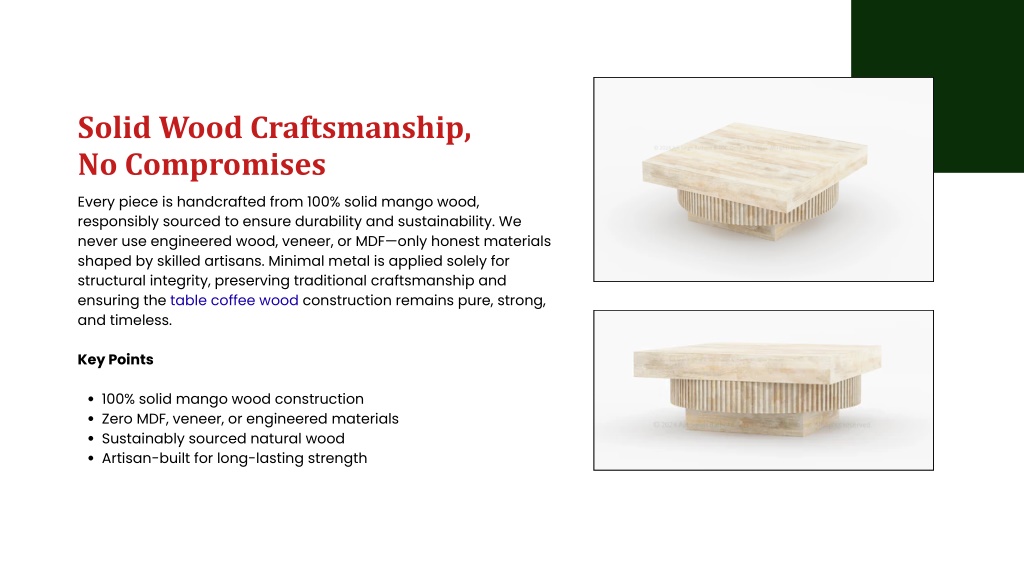 Solid Wood Craftsmanship, No Compromises

Every piece is handcrafted from 100% solid mango wood, responsibly sourced to ensure durability and sustainability. We never use engineered wood, veneer, or MDF—only honest materials shaped by skilled artisans. Minimal metal is applied solely for structural integrity, preserving traditional craftsmanship and ensuring the table coffee wood construction remains pure, strong, and timeless.

Key Points

• 100% solid mango wood construction
• Zero MDF, veneer, or engineered materials
• Sustainably sourced natural wood
• Artisan-built for long-lasting strength